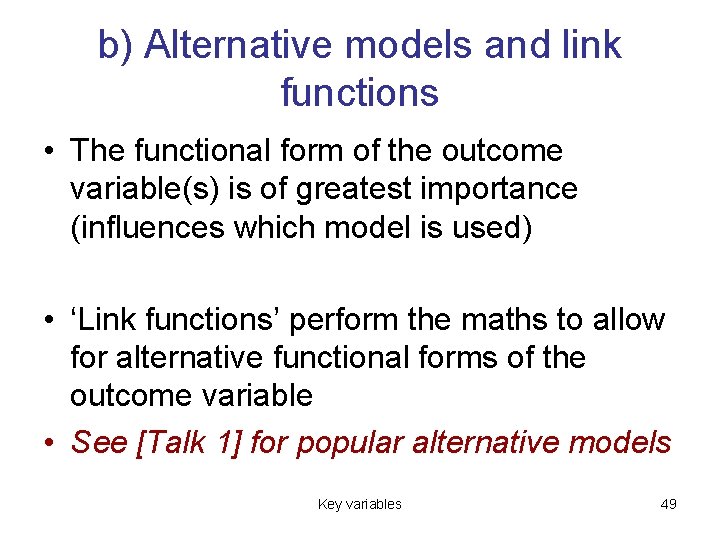 b) Alternative models and link functions

• The functional form of the outcome variable(s) is of greatest importance (influences which model is used)

• ‘Link functions’ perform the maths to allow for alternative functional forms of the outcome variable

• See [Talk 1] for popular alternative models

Key variables

49